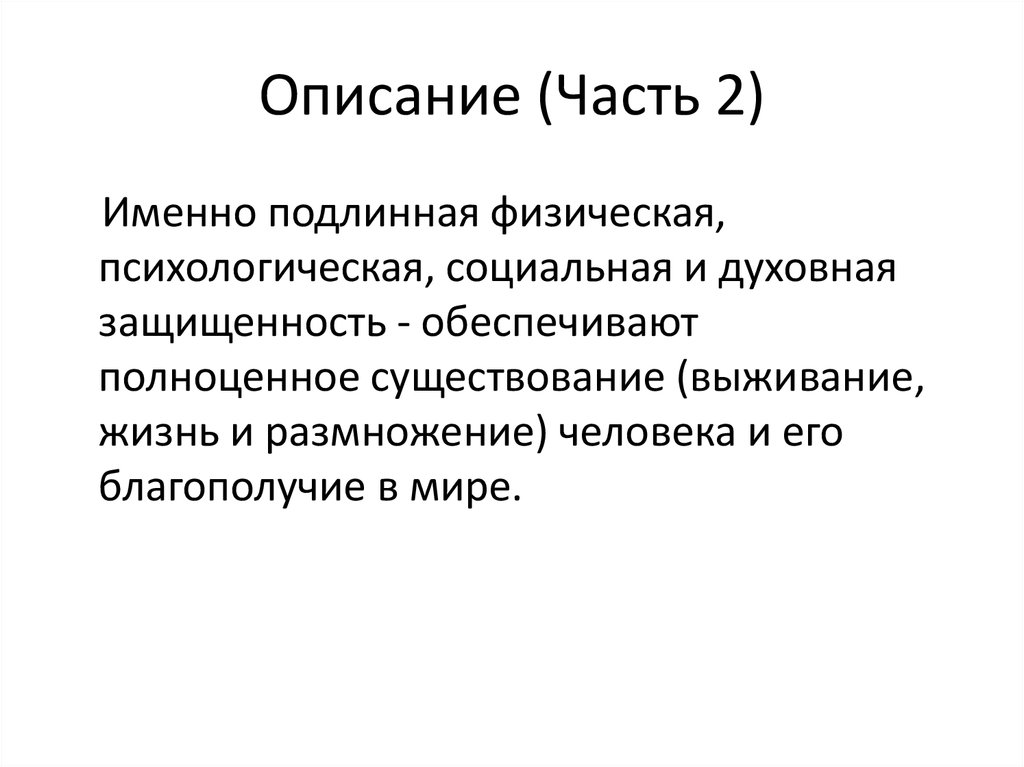 Описание (Часть 2)

Именно подлинная физическая, психологическая, социальная и духовная защищенность - обеспечивают полноценное существование (выживание, жизнь и размножение) человека и его благополучие в мире.